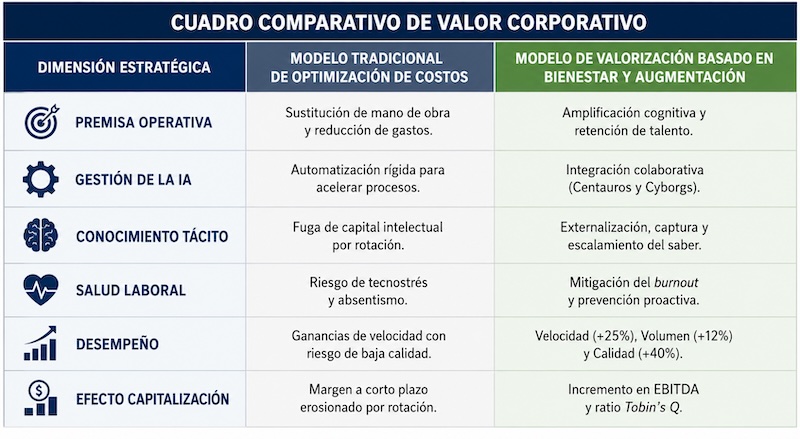 CUADRO COMPARATIVO DE VALOR CORPORATIVO

| DIMENSIÓN ESTRATÉGICA | MODELO TRADICIONAL DE OPTIMIZACIÓN DE COSTOS | MODELO DE VALORIZACIÓN BASADO EN BIENESTAR Y AUGMENTACIÓN |
|---|---|---|
| PREMISA OPERATIVA | Sustitución de mano de obra y reducción de gastos. | Amplificación cognitiva y retención de talento. |
| GESTIÓN DE LA IA | Automatización rígida para acelerar procesos. | Integración colaborativa (Centauros y Cyborgs). |
| CONOCIMIENTO TÁCITO | Fuga de capital intelectual por rotación. | Externalización, captura y escalamiento del saber. |
| SALUD LABORAL | Riesgo de tecnostrés y absentismo. | Mitigación del burnout y prevención proactiva. |
| DESEMPEÑO | Ganancias de velocidad con riesgo de baja calidad. | Velocidad (+25%), Volumen (+12%) y Calidad (+40%). |
| EFECTO CAPITALIZACIÓN | Margen a corto plazo erosionado por rotación. | Incremento en EBITDA y ratio Tobin's Q. |